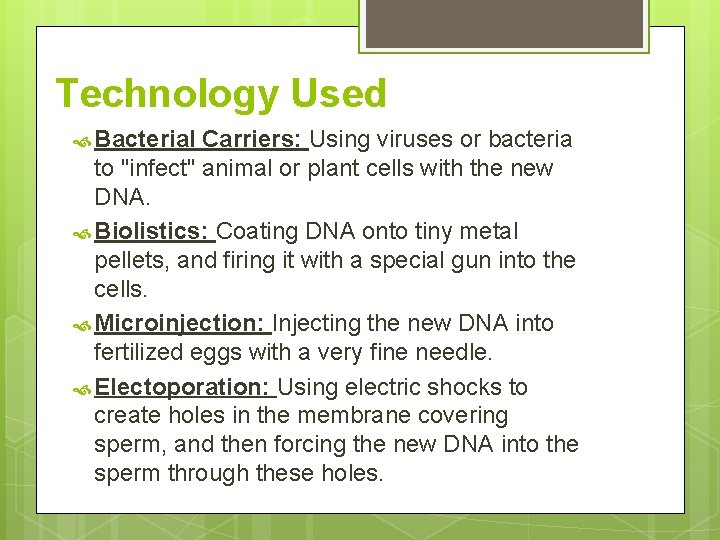 Technology Used

Bacterial Carriers: Using viruses or bacteria to "infect" animal or plant cells with the new DNA.

Biolistics: Coating DNA onto tiny metal pellets, and firing it with a special gun into the cells.

Microinjection: Injecting the new DNA into fertilized eggs with a very fine needle.

Electoporation: Using electric shocks to create holes in the membrane covering sperm, and then forcing the new DNA into the sperm through these holes.